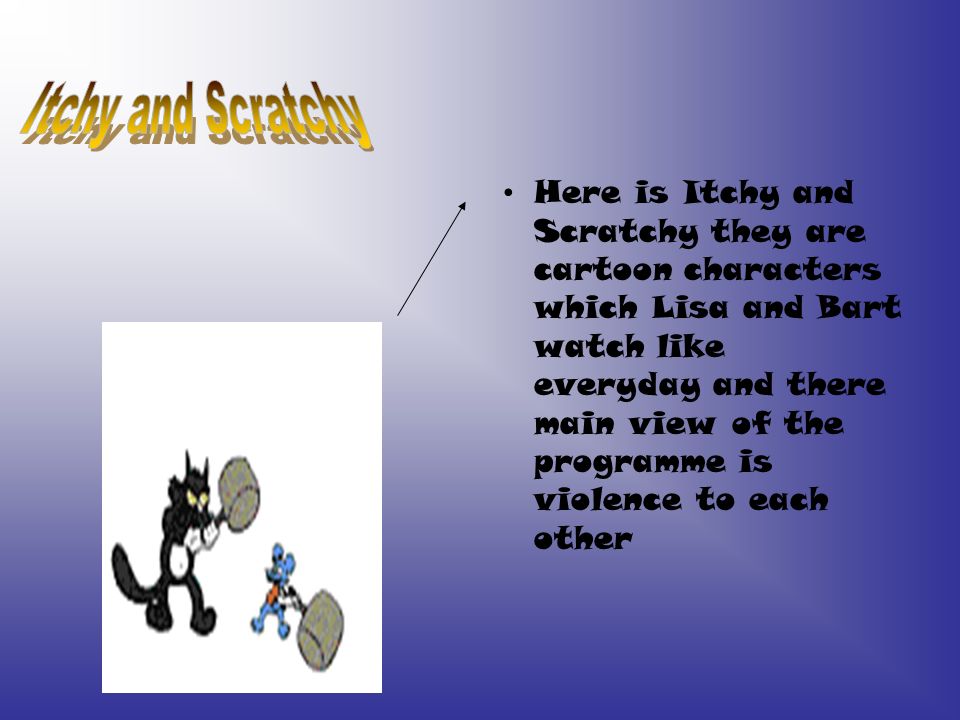 Itchy and Scratchy

• Here is Itchy and Scratchy they are cartoon characters which Lisa and Bart watch like everyday and there main view of the programme is violence to each other